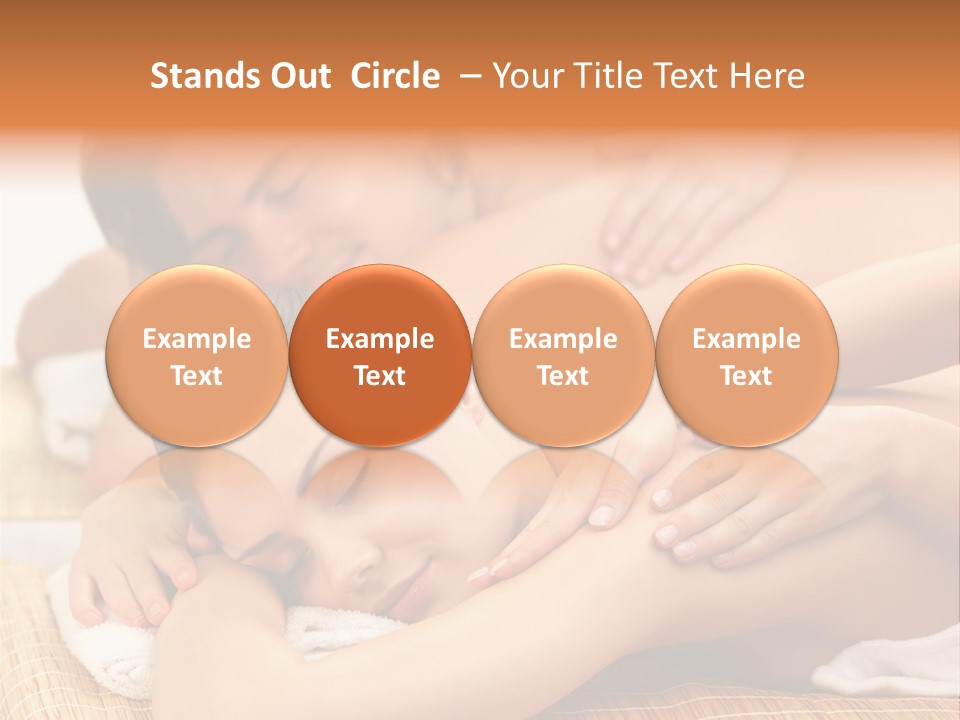 Stands Out Circle – Your Title Text Here

Example Text

Example Text

Example Text

Example Text